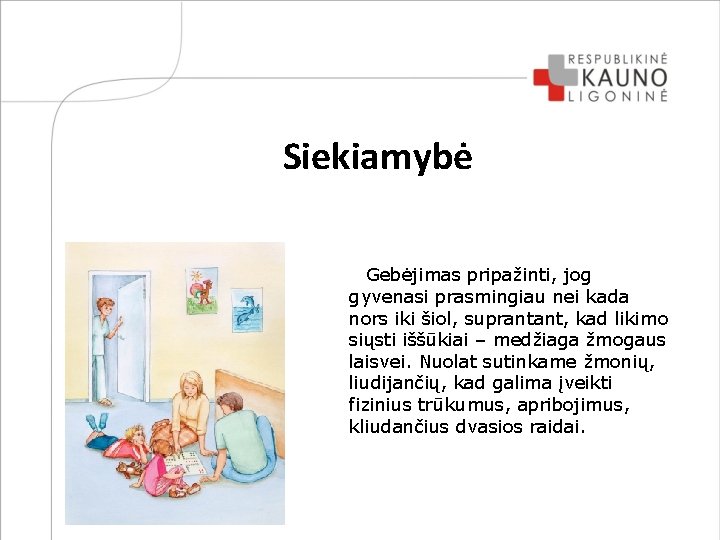 RESPUBLIKINĖ
KAUNO
LIGONINĖ

Siekiamybė

Gebėjimas pripažinti, jog gyvenasi prasmingiau nei kada nors iki šiol, suprantant, kad likimo siųsti iššūkiai – medžiaga žmogaus laisvei. Nuolat sutinkame žmonių, liudijančių, kad galima įveikti fizinius trūkumus, apribojimus, kliudančius dvasios raidai.